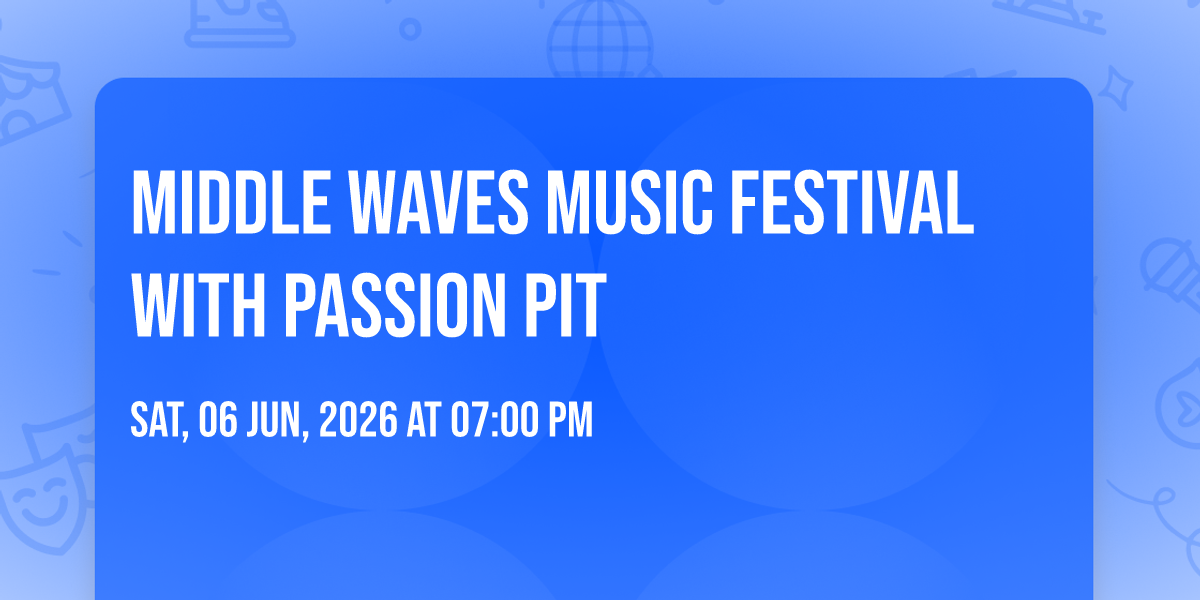 MIDDLE WAVES MUSIC FESTIVAL WITH PASSION PIT

SAT, 06 JUN, 2026 AT 07:00 PM